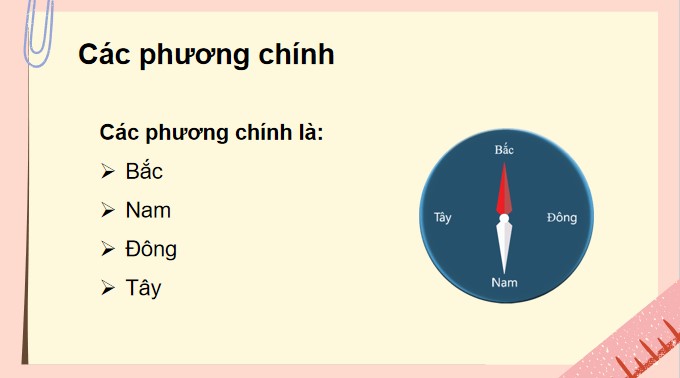 Các phương chính

Các phương chính là:

➢ Bắc

➢ Nam

➢ Đông

➢ Tây

Bắc

Tây

Đông

Nam